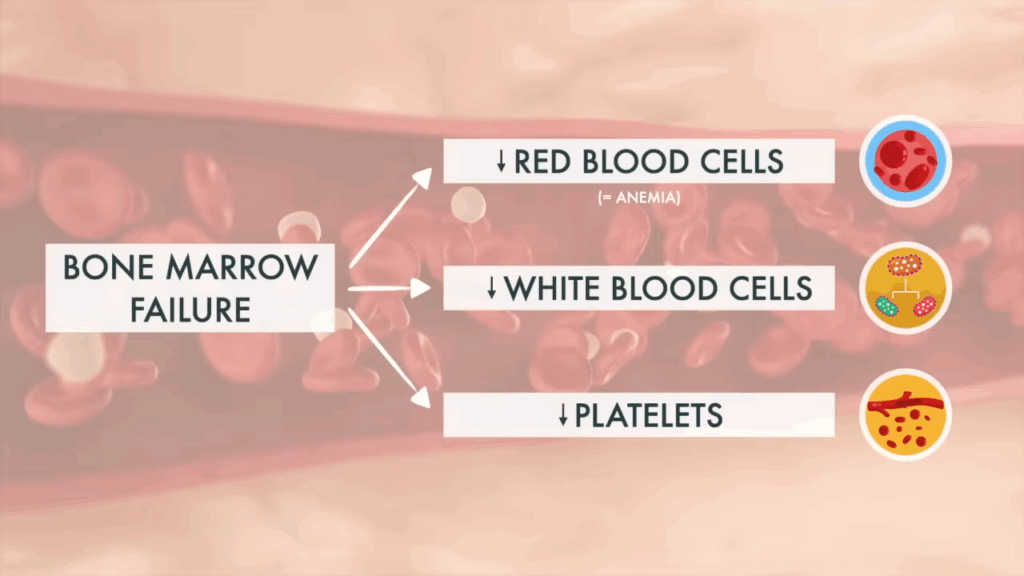 BONE MARROW FAILURE

↓RED BLOOD CELLS
(= ANEMIA)

↓WHITE BLOOD CELLS

↓PLATELETS